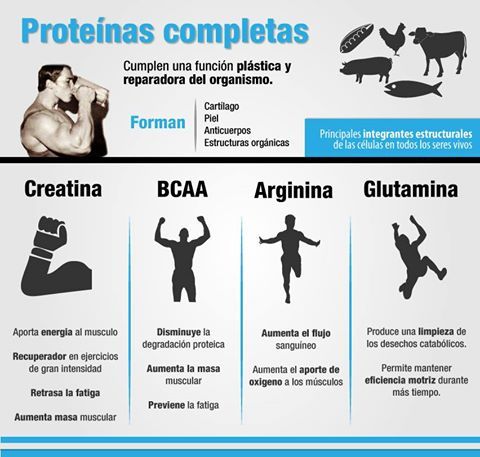 Proteínas completas

Cumplen una función plástica y reparadora del organismo.

Forman

Cartilago
Piel
Anticuerpos
Estructuras orgánicas

Principales integrantes estructurales de las células en todos los seres vivos

Creatina

Aporta energia al musculo

Recuperador en ejercicios de gran intensidad

Retrasa la fatiga

Aumenta masa muscular

BCAA

Disminuye la degradación proteica

Aumenta la masa muscular

Previene la fatiga

Arginina

Aumenta el flujo sanguíneo

Aumenta el aporte de oxigeno a los músculos

Glutamina

Produce una limpieza de los desechos catabólicos.

Permite mantener eficiencia motriz durante más tiempo.